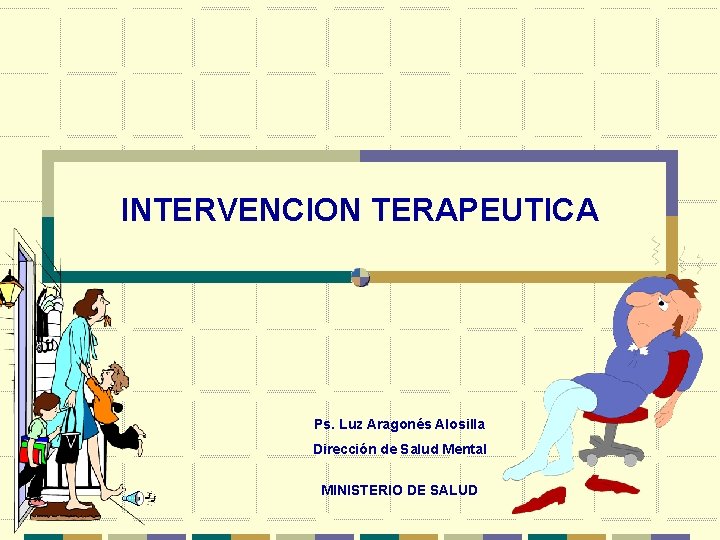 INTERVENCION TERAPEUTICA

Ps. Luz Aragonés Alosilla

Dirección de Salud Mental

MINISTERIO DE SALUD